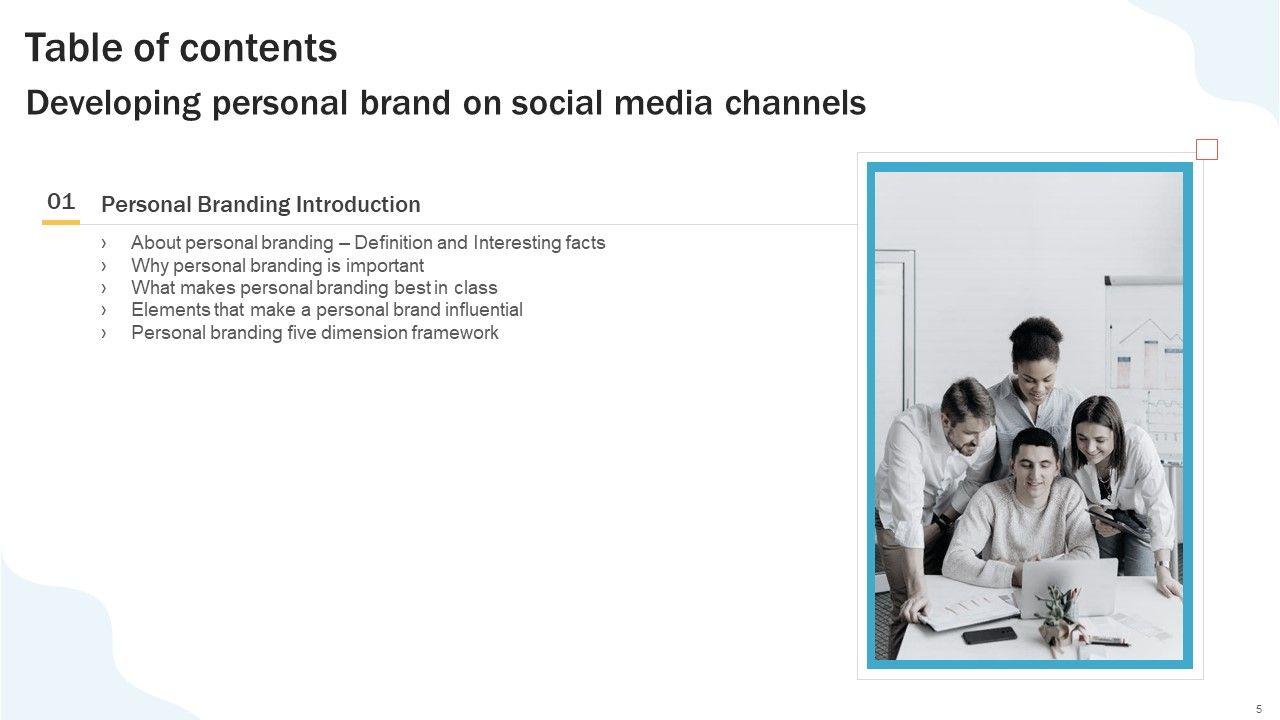 Table of contents
Developing personal brand on social media channels

01 Personal Branding Introduction

› About personal branding – Definition and Interesting facts
› Why personal branding is important
› What makes personal branding best in class
› Elements that make a personal brand influential
› Personal branding five dimension framework

5